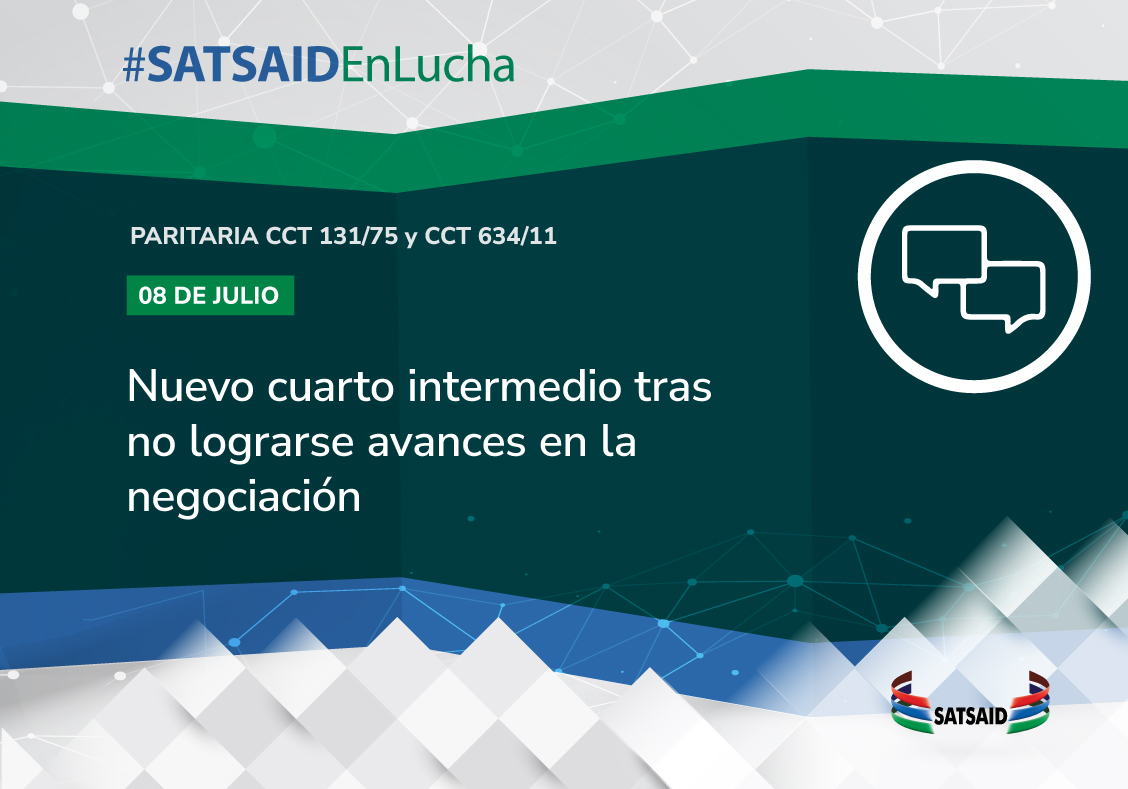 #SATSAIDEnLucha

PARITARIA CCT 131/75 y CCT 634/11

08 DE JULIO

Nuevo cuarto intermedio tras no lograrse avances en la negociación

SATSAID